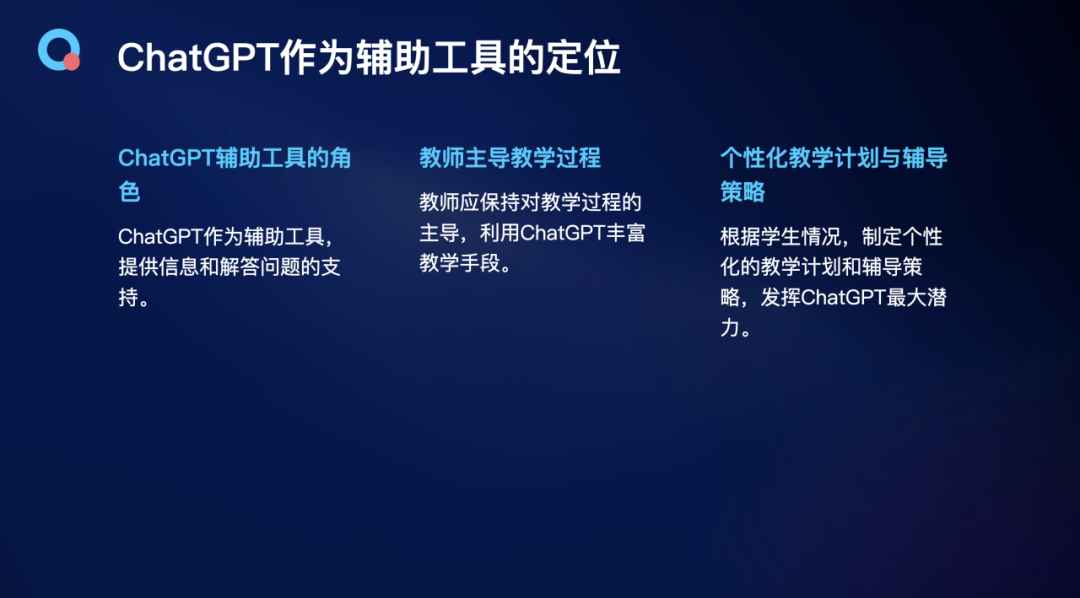 ChatGPT作为辅助工具的定位

ChatGPT辅助工具的角色

ChatGPT作为辅助工具，提供信息和解答问题的支持。

教师主导教学过程

教师应保持对教学过程的主导，利用ChatGPT丰富教学手段。

个性化教学计划与辅导策略

根据学生情况，制定个性化的教学计划和辅导策略，发挥ChatGPT最大潜力。